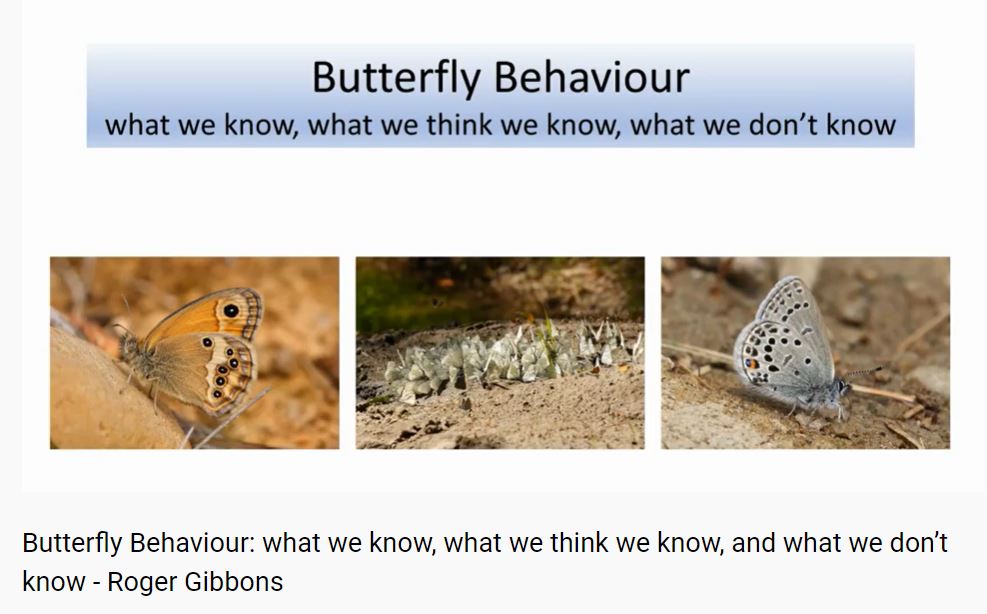 Butterfly Behaviour
what we know, what we think we know, what we don't know

Butterfly Behaviour: what we know, what we think we know, and what we don't know - Roger Gibbons